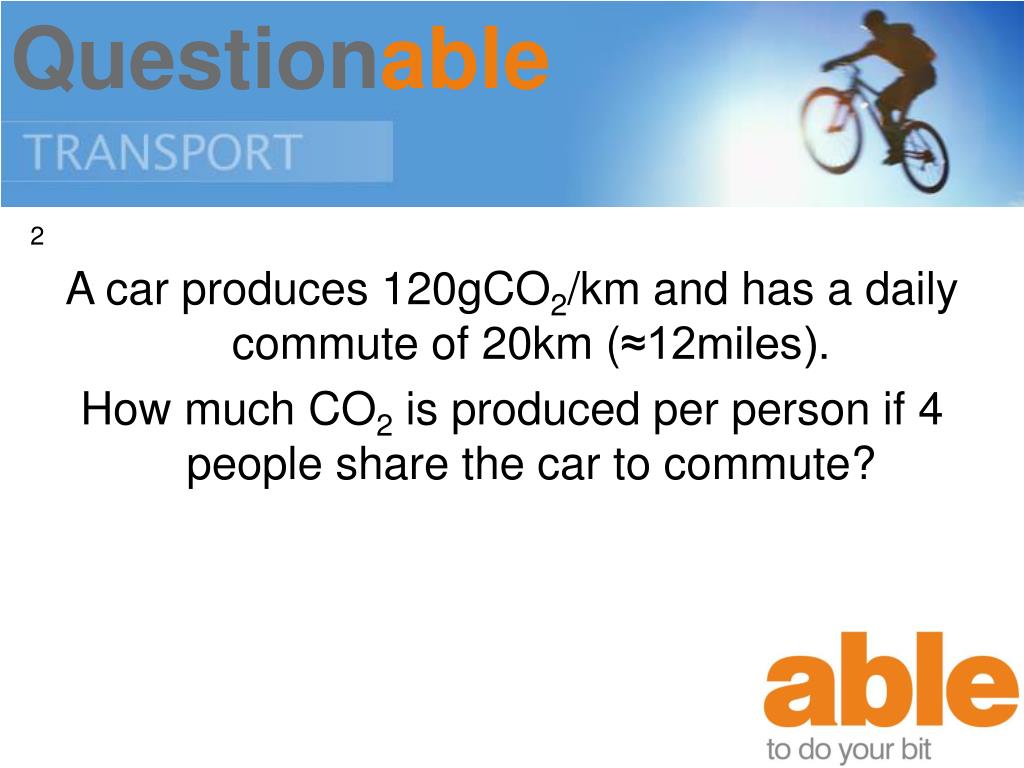 Questionable

TRANSPORT

2

A car produces 120g$CO_2$/km and has a daily commute of 20km (≈12miles).

How much $CO_2$ is produced per person if 4 people share the car to commute?

able

to do your bit